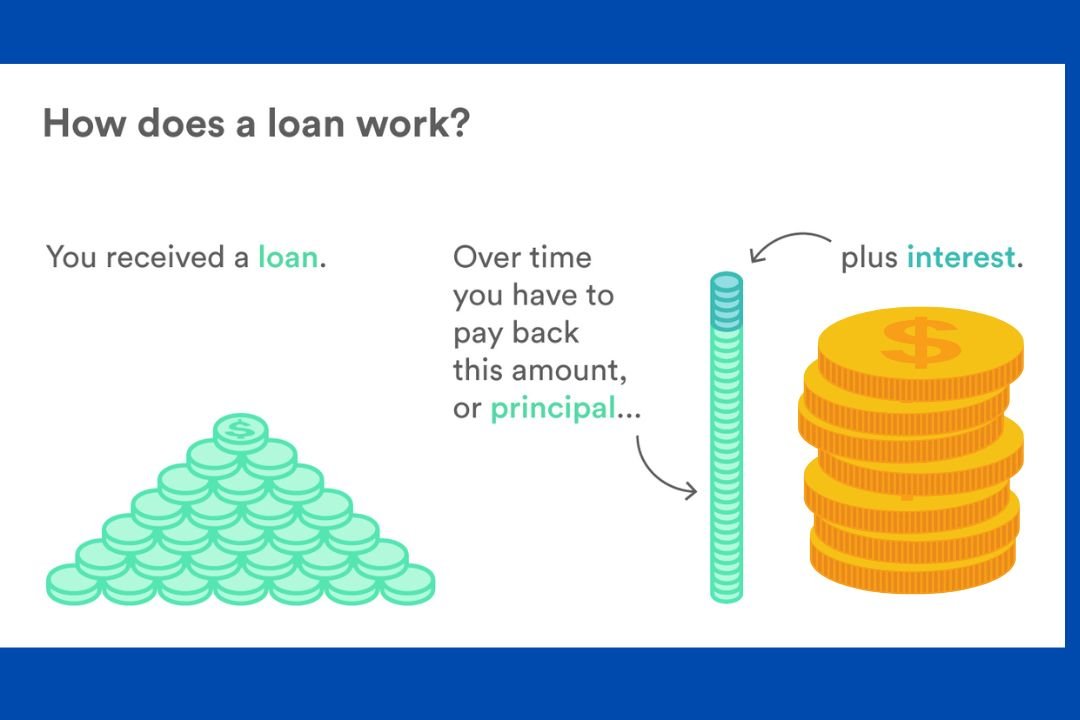 How does a loan work?

You received a loan.

Over time you have to pay back this amount, or principal...

plus interest.

$

$